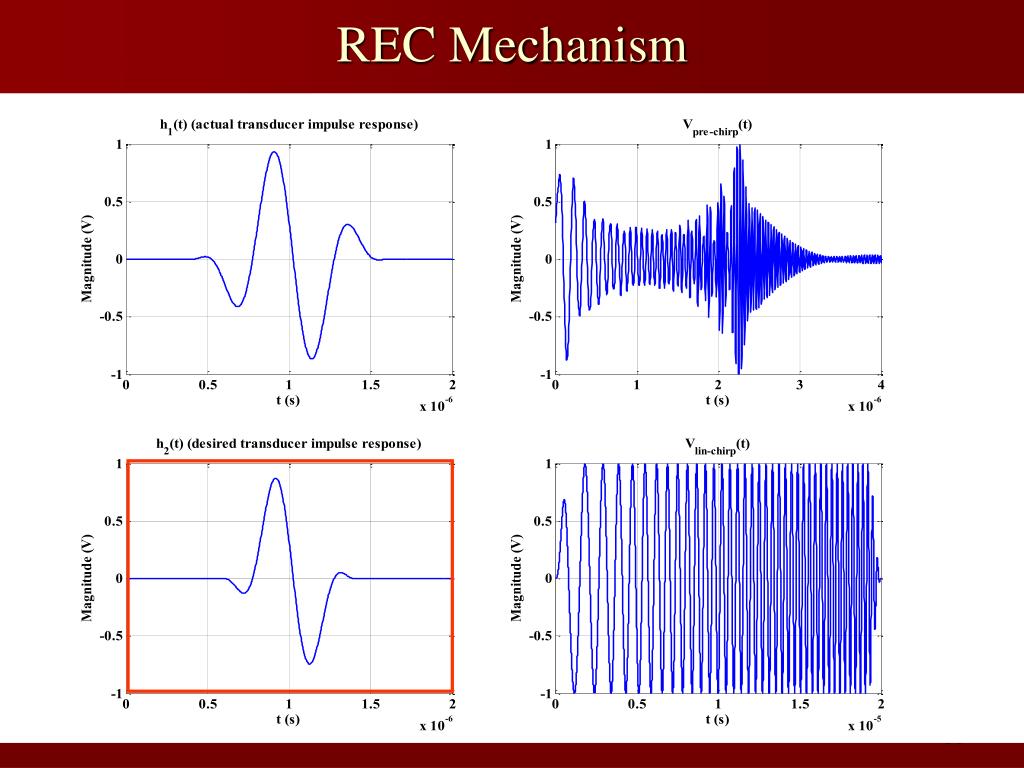 REC Mechanism

$h_1(t)$ (actual transducer impulse response)

Magnitude (V)

1
0.5
0
-0.5
-1

0 0.5 1 1.5 2

t (s)

x $10^{-6}$

$V_{pre-chirp}(t)$

Magnitude (V)

1
0.5
0
-0.5
-1

0 1 2 3 4

t (s)

x $10^{-6}$

$h_2(t)$ (desired transducer impulse response)

Magnitude (V)

1
0.5
0
-0.5
-1

0 0.5 1 1.5 2

t (s)

x $10^{-6}$

$V_{lin-chirp}(t)$

Magnitude (V)

1
0.5
0
-0.5
-1

0 0.5 1 1.5 2

t (s)

x $10^{-5}$